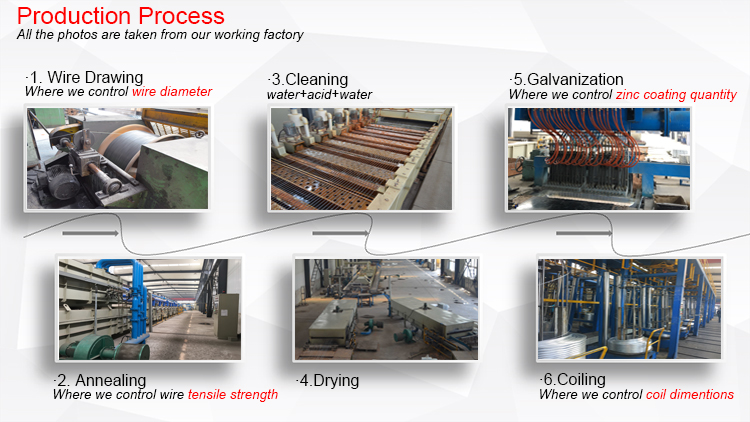 Production Process
All the photos are taken from our working factory

·1. Wire Drawing
Where we control wire diameter

·3.Cleaning
water+acid+water

·5.Galvanization
Where we control zinc coating quantity

·2. Annealing
Where we control wire tensile strength

·4.Drying

·6.Coiling
Where we control coil dimentions